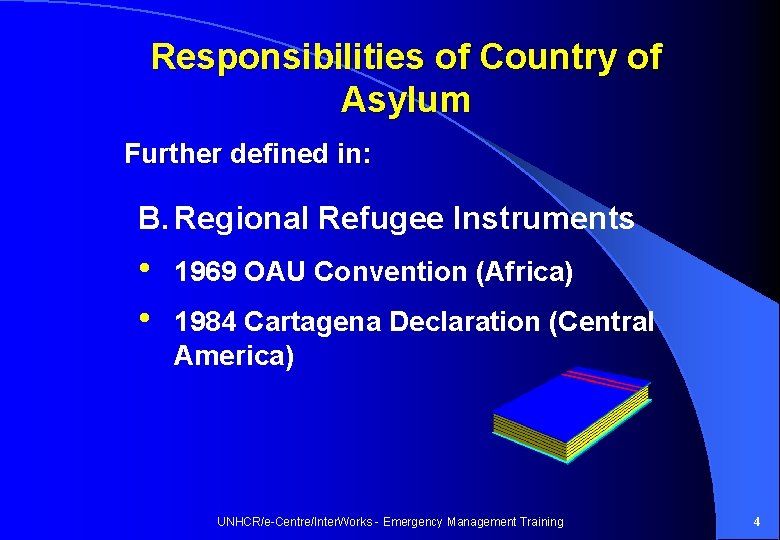 Responsibilities of Country of Asylum

Further defined in:

B. Regional Refugee Instruments

• 1969 OAU Convention (Africa)

• 1984 Cartagena Declaration (Central America)

UNHCR/e-Centre/InterWorks - Emergency Management Training

4